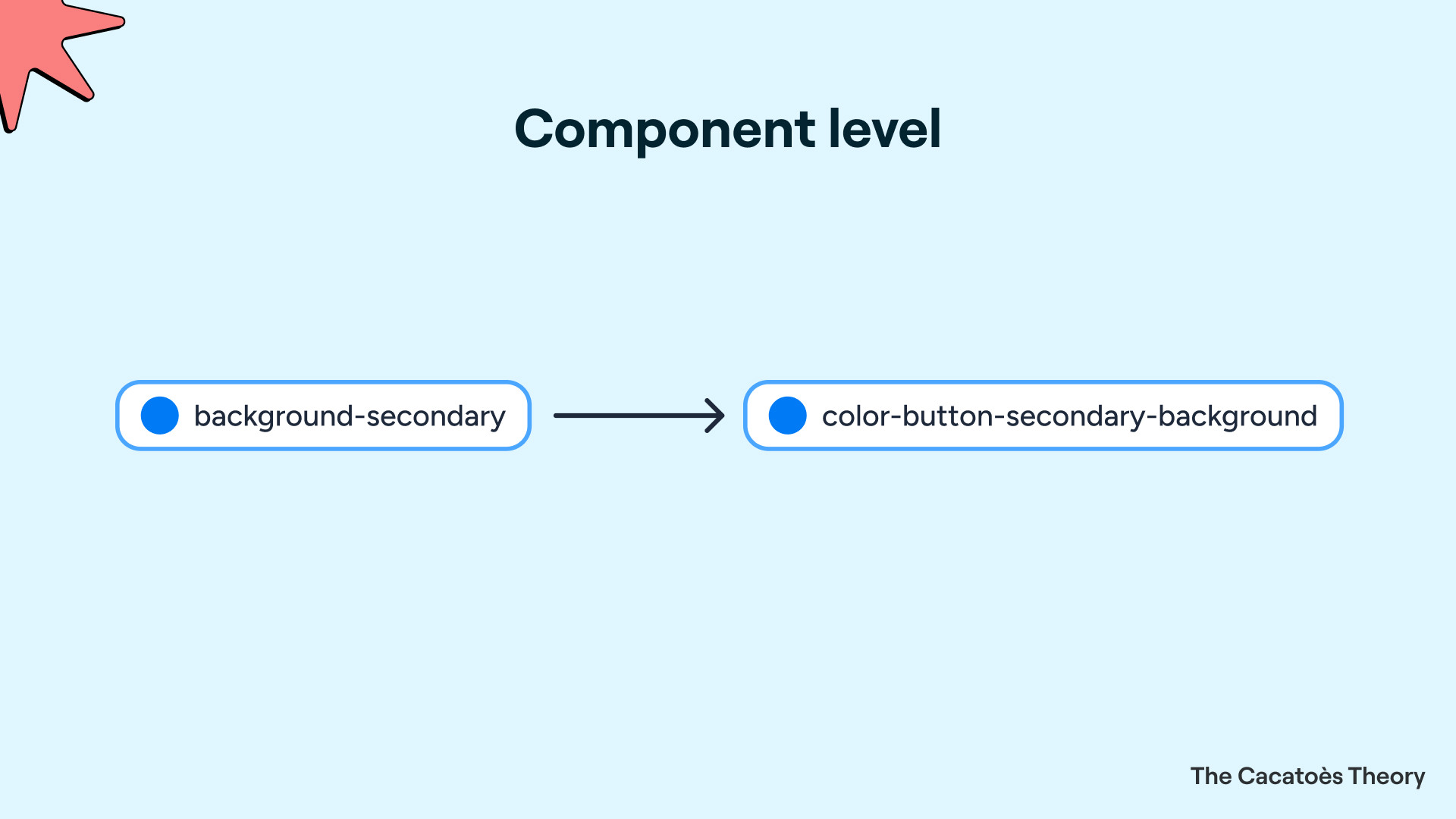 Component level

background-secondary

color-button-secondary-background

The Cacatoès Theory